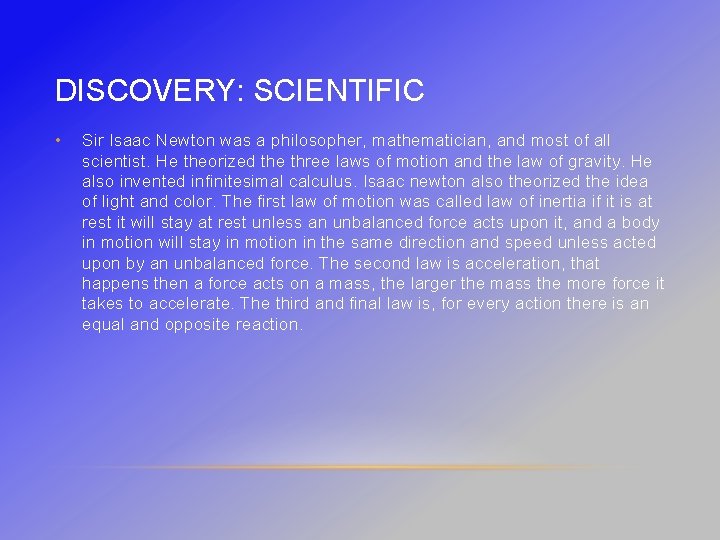 DISCOVERY: SCIENTIFIC

• Sir Isaac Newton was a philosopher, mathematician, and most of all scientist. He theorized the three laws of motion and the law of gravity. He also invented infinitesimal calculus. Isaac newton also theorized the idea of light and color. The first law of motion was called law of inertia if it is at rest it will stay at rest unless an unbalanced force acts upon it, and a body in motion will stay in motion in the same direction and speed unless acted upon by an unbalanced force. The second law is acceleration, that happens then a force acts on a mass, the larger the mass the more force it takes to accelerate. The third and final law is, for every action there is an equal and opposite reaction.